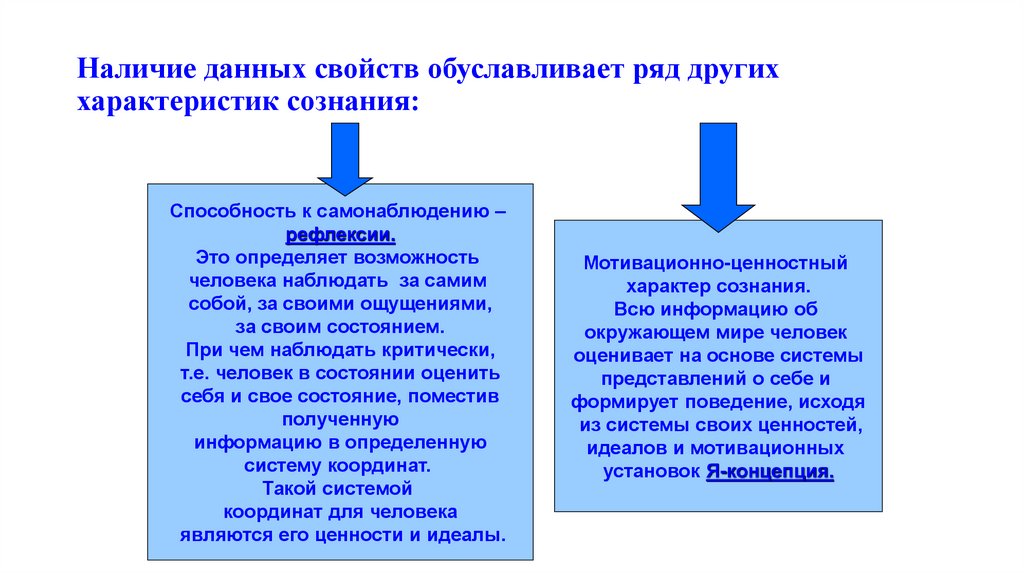 Наличие данных свойств обуславливает ряд других характеристик сознания:

Способность к самонаблюдению – рефлексии.
Это определяет возможность человека наблюдать за самим собой, за своими ощущениями, за своим состоянием.
При чем наблюдать критически, т.е. человек в состоянии оценить себя и свое состояние, поместив полученную информацию в определенную систему координат.
Такой системой координат для человека являются его ценности и идеалы.

Мотивационно-ценностный характер сознания.
Всю информацию об окружающем мире человек оценивает на основе системы представлений о себе и формирует поведение, исходя из системы своих ценностей, идеалов и мотивационных установок Я-концепция.